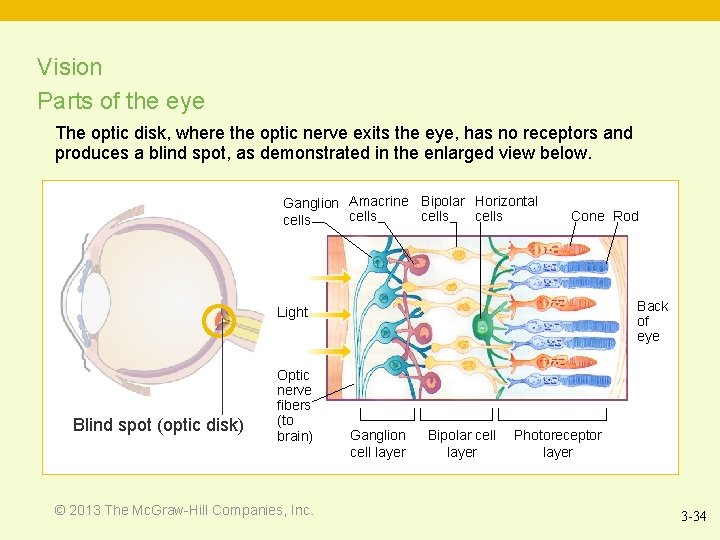 Vision

Parts of the eye

The optic disk, where the optic nerve exits the eye, has no receptors and produces a blind spot, as demonstrated in the enlarged view below.

Ganglion cells

Amacrine cells

Bipolar cells

Horizontal cells

Cone

Rod

Light

Back of eye

Optic nerve fibers (to brain)

Blind spot (optic disk)

Ganglion cell layer

Bipolar cell layer

Photoreceptor layer

© 2013 The McGraw-Hill Companies, Inc.

3-34